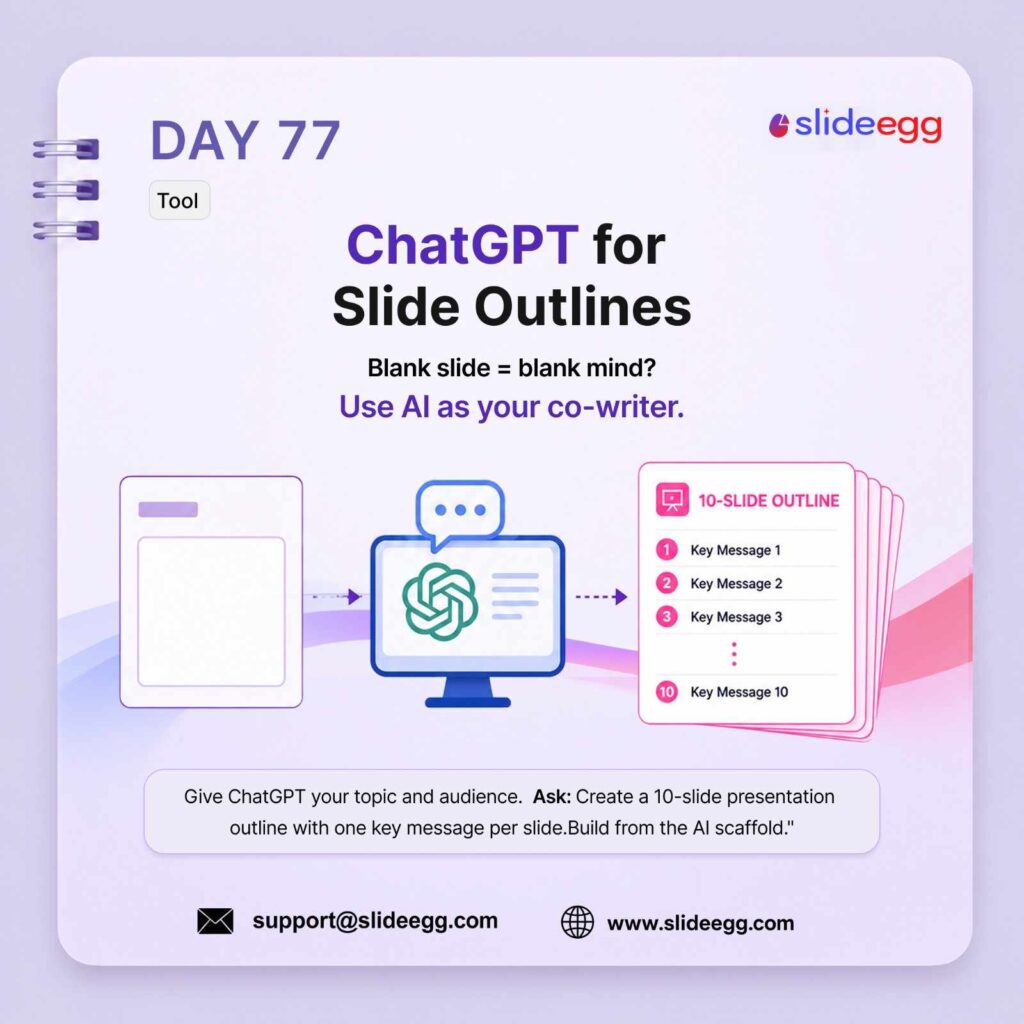 DAY 77

slideegg

Tool

ChatGPT for Slide Outlines

Blank slide = blank mind?

Use AI as your co-writer.

10-SLIDE OUTLINE

1 Key Message 1

2 Key Message 2

3 Key Message 3

10 Key Message 10

Give ChatGPT your topic and audience. Ask: Create a 10-slide presentation outline with one key message per slide.Build from the AI scaffold."

support@slideegg.com

www.slideegg.com